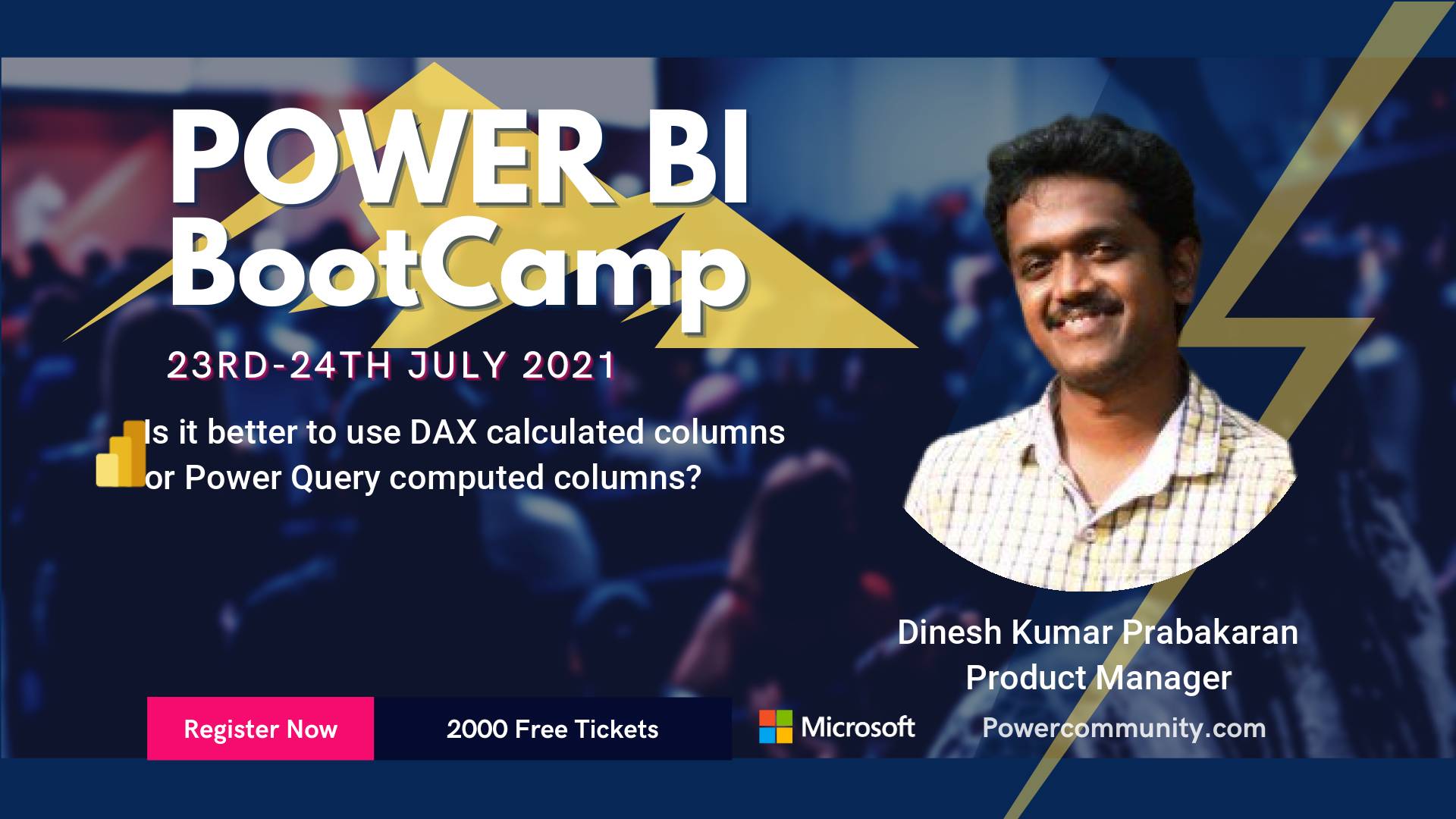 POWER BI BootCamp

23RD-24TH JULY 2021

Is it better to use DAX calculated columns or Power Query computed columns?

Dinesh Kumar Prabakaran
Product Manager

Register Now

2000 Free Tickets

Microsoft

Powercommunity.com